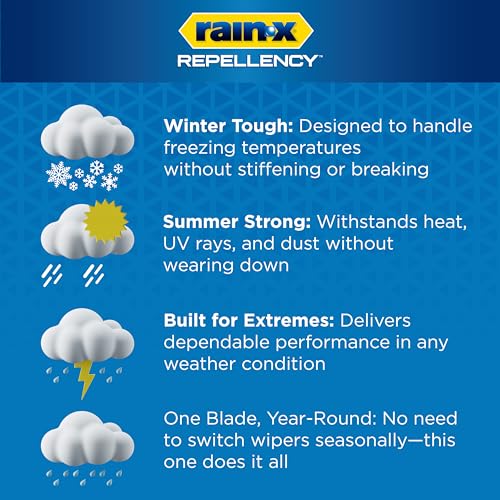 rain·x
REPELLENCY™

Winter Tough: Designed to handle freezing temperatures without stiffening or breaking

Summer Strong: Withstands heat, UV rays, and dust without wearing down

Built for Extremes: Delivers dependable performance in any weather condition

One Blade, Year-Round: No need to switch wipers seasonally—this one does it all